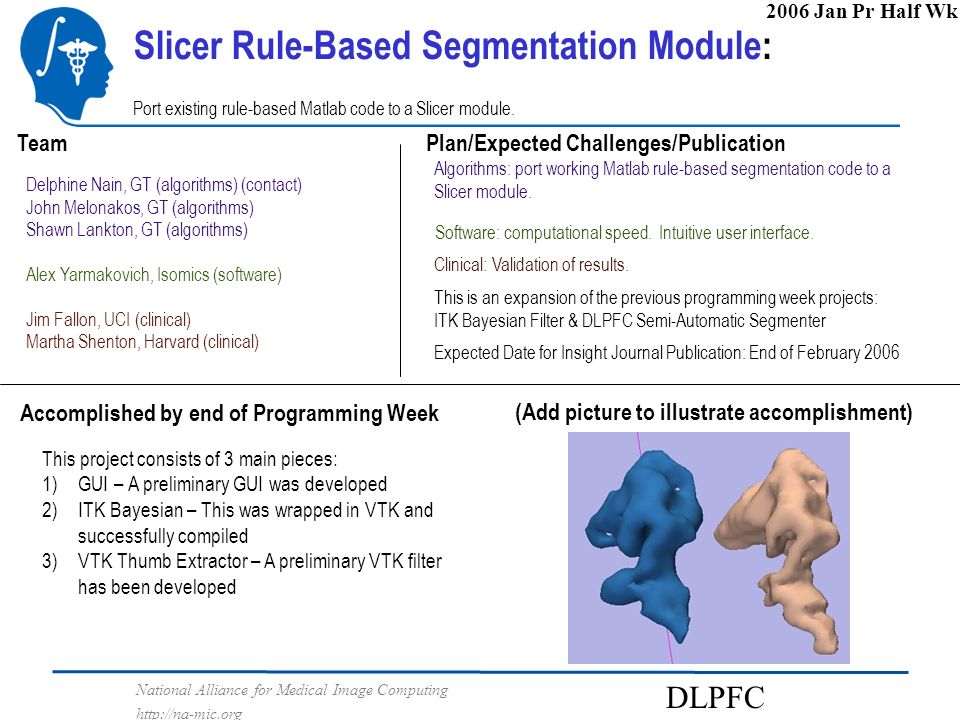 2006 Jan Pr Half Wk

Slicer Rule-Based Segmentation Module:

Port existing rule-based Matlab code to a Slicer module.

Team

Delphine Nain, GT (algorithms) (contact)
John Melonakos, GT (algorithms)
Shawn Lankton, GT (algorithms)

Alex Yarmakovich, Isomics (software)

Jim Fallon, UCI (clinical)
Martha Shenton, Harvard (clinical)

Plan/Expected Challenges/Publication

Algorithms: port working Matlab rule-based segmentation code to a Slicer module.

Software: computational speed. Intuitive user interface.

Clinical: Validation of results.

This is an expansion of the previous programming week projects: ITK Bayesian Filter & DLPFC Semi-Automatic Segmenter

Expected Date for Insight Journal Publication: End of February 2006

Accomplished by end of Programming Week

This project consists of 3 main pieces:
1) GUI – A preliminary GUI was developed
2) ITK Bayesian – This was wrapped in VTK and successfully compiled
3) VTK Thumb Extractor – A preliminary VTK filter has been developed

(Add picture to illustrate accomplishment)

National Alliance for Medical Image Computing
http://na-mic.org

DLPFC